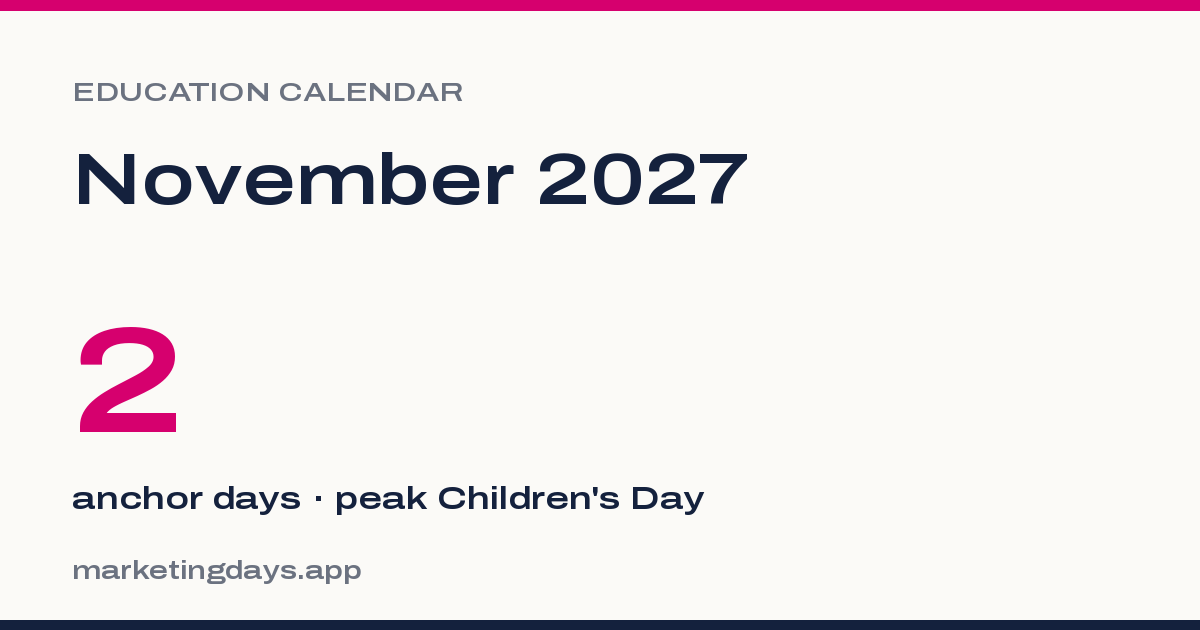 EDUCATION CALENDAR

November 2027

2

anchor days · peak Children's Day

marketingdays.app